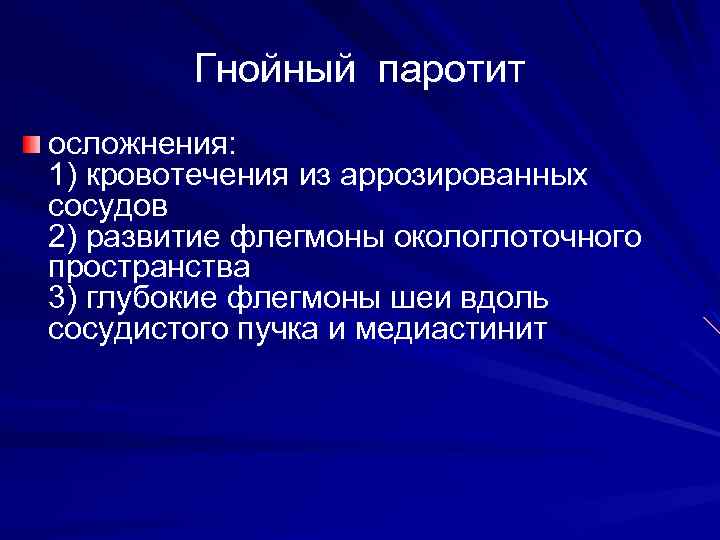 Гнойный паротит

осложнения:
1) кровотечения из аррозированных сосудов
2) развитие флегмоны окологлоточного пространства
3) глубокие флегмоны шеи вдоль сосудистого пучка и медиастинит